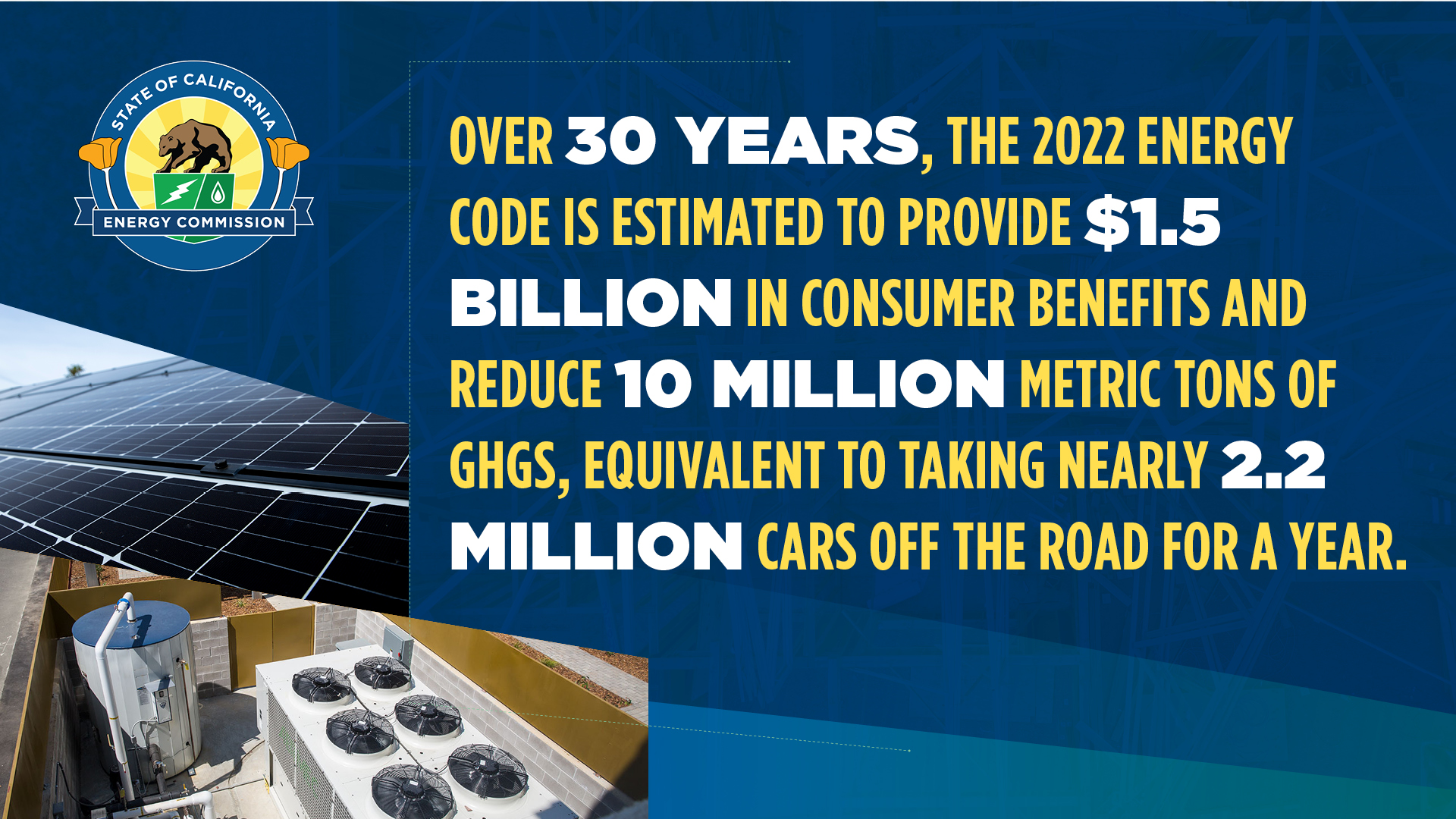 STATE OF CALIFORNIA
ENERGY COMMISSION

OVER 30 YEARS, THE 2022 ENERGY CODE IS ESTIMATED TO PROVIDE $1.5 BILLION IN CONSUMER BENEFITS AND REDUCE 10 MILLION METRIC TONS OF GHGS, EQUIVALENT TO TAKING NEARLY 2.2 MILLION CARS OFF THE ROAD FOR A YEAR.